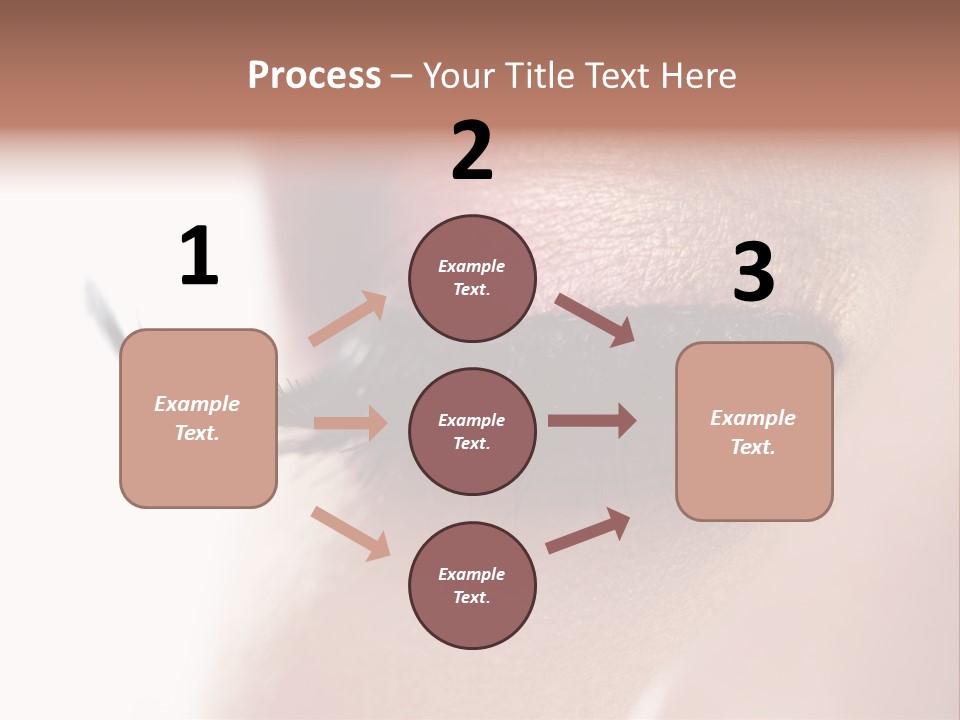 Process – Your Title Text Here

1

Example Text.

2

Example Text.

Example Text.

Example Text.

3

Example Text.